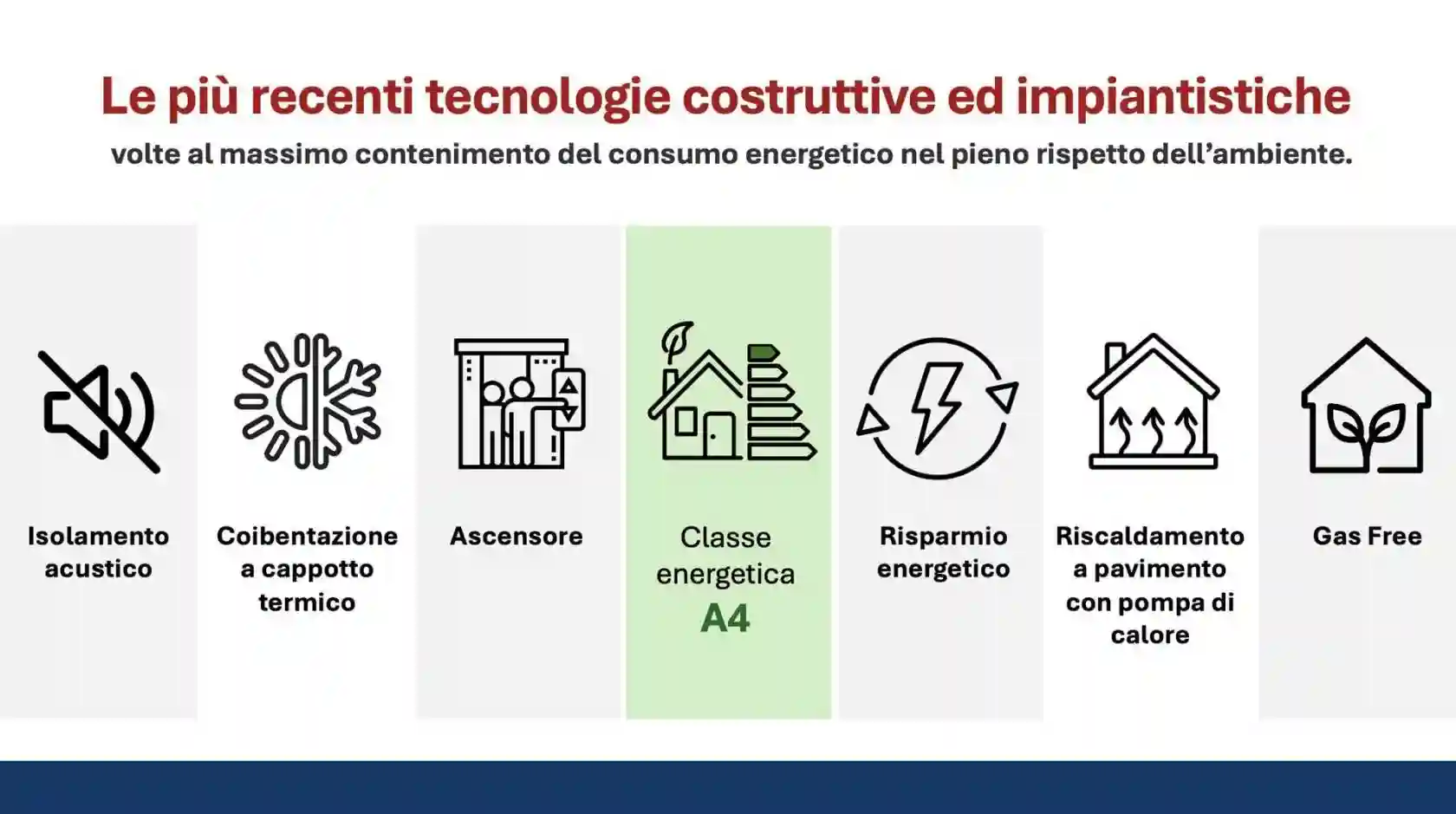 Le più recenti tecnologie costruttive ed impiantistiche

volte al massimo contenimento del consumo energetico nel pieno rispetto dell'ambiente.

Isolamento acustico

Coibentazione a cappotto termico

Ascensore

Classe energetica A4

Risparmio energetico

Riscaldamento a pavimento con pompa di calore

Gas Free